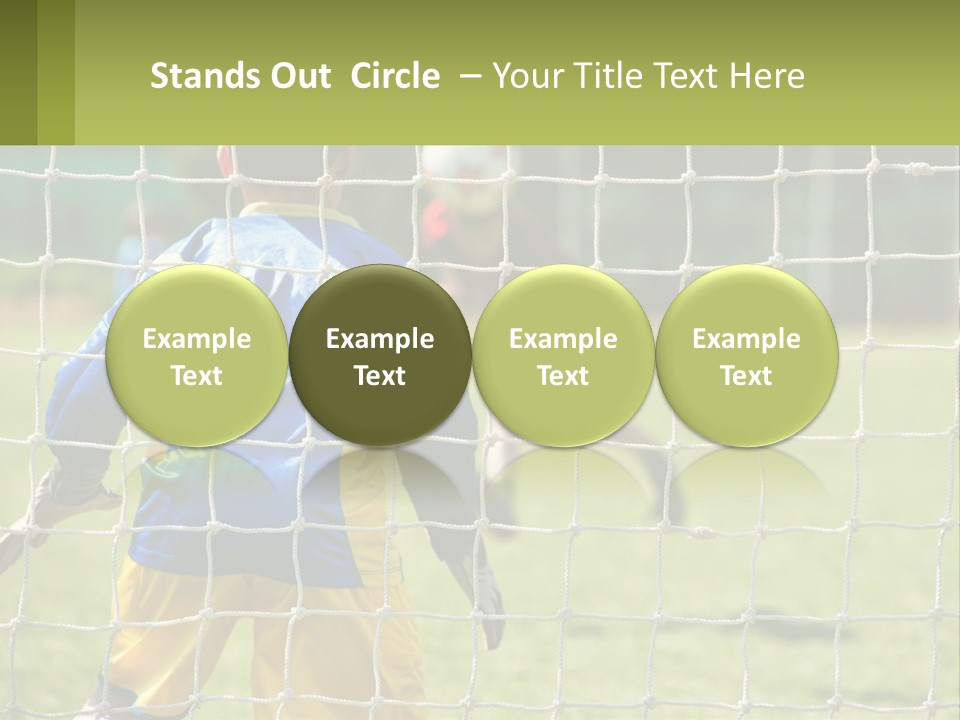 Stands Out Circle – Your Title Text Here

Example Text

Example Text

Example Text

Example Text